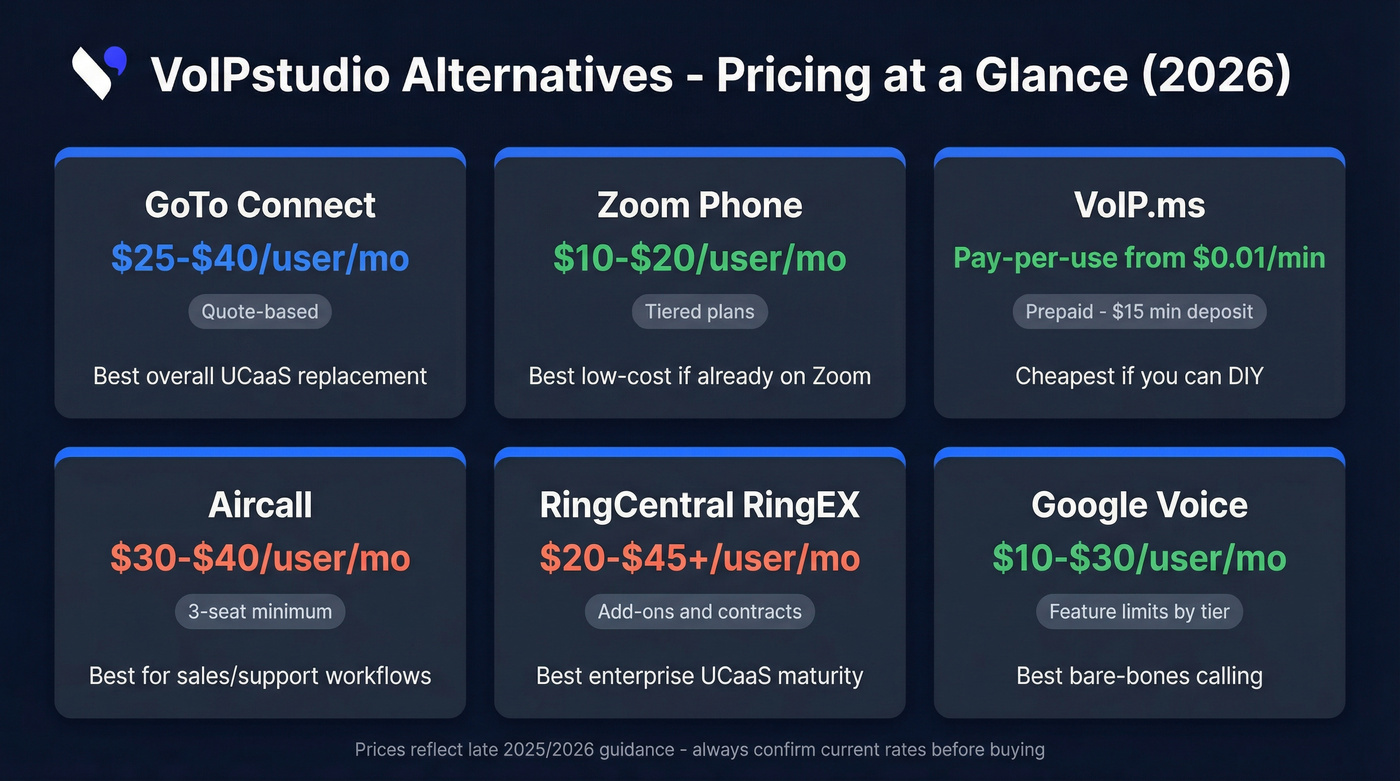 VoIPstudio Alternatives - Pricing at a Glance (2026)

GoTo Connect
\$25-\$40/user/mo
Quote-based
Best overall UCaaS replacement

Zoom Phone
\$10-\$20/user/mo
Tiered plans
Best low-cost if already on Zoom

VoIP.ms
Pay-per-use from \$0.01/min
Prepaid - \$15 min deposit
Cheapest if you can DIY

Aircall
\$30-\$40/user/mo
3-seat minimum
Best for sales/support workflows

RingCentral RingEX
\$20-\$45+/user/mo
Add-ons and contracts
Best enterprise UCaaS maturity

Google Voice
\$10-\$30/user/mo
Feature limits by tier
Best bare-bones calling

Prices reflect late 2025/2026 guidance - always confirm current rates before buying